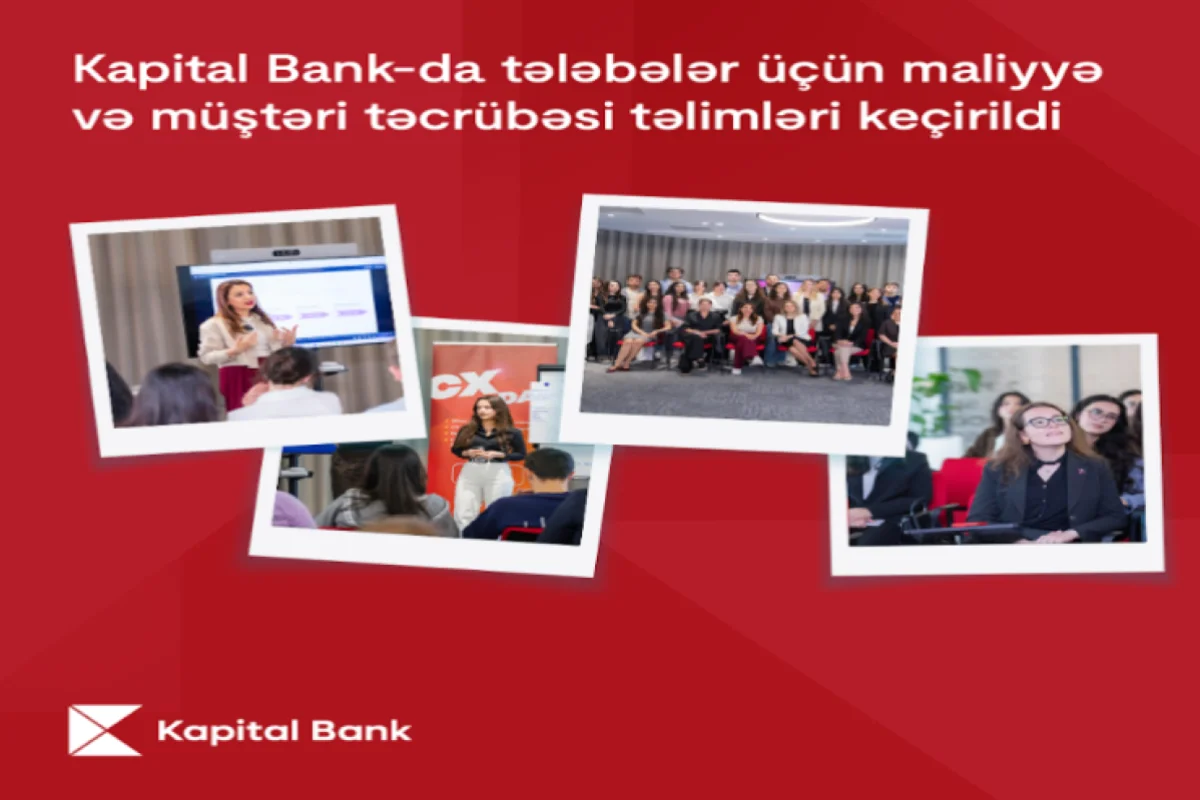 Kapital Bank-da tələbələr üçün maliyyə və müştəri təcrübəsi təlimləri keçirildi

CX

Kapital Bank